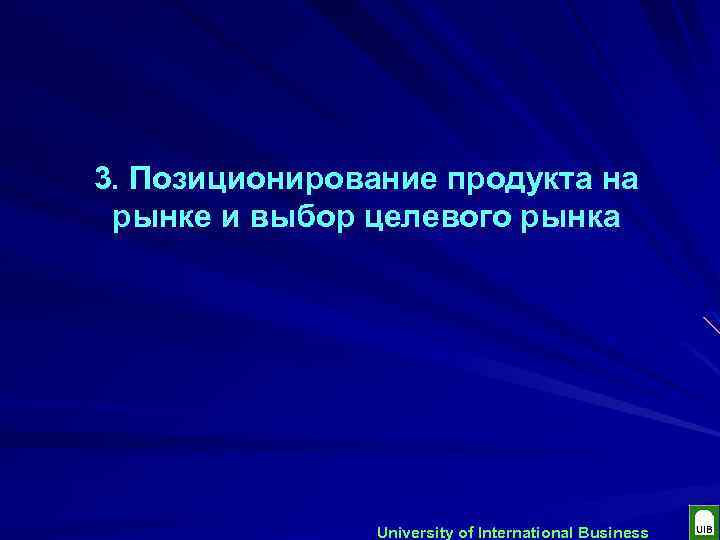 3. Позиционирование продукта на рынке и выбор целевого рынка

University of International Business

UIB